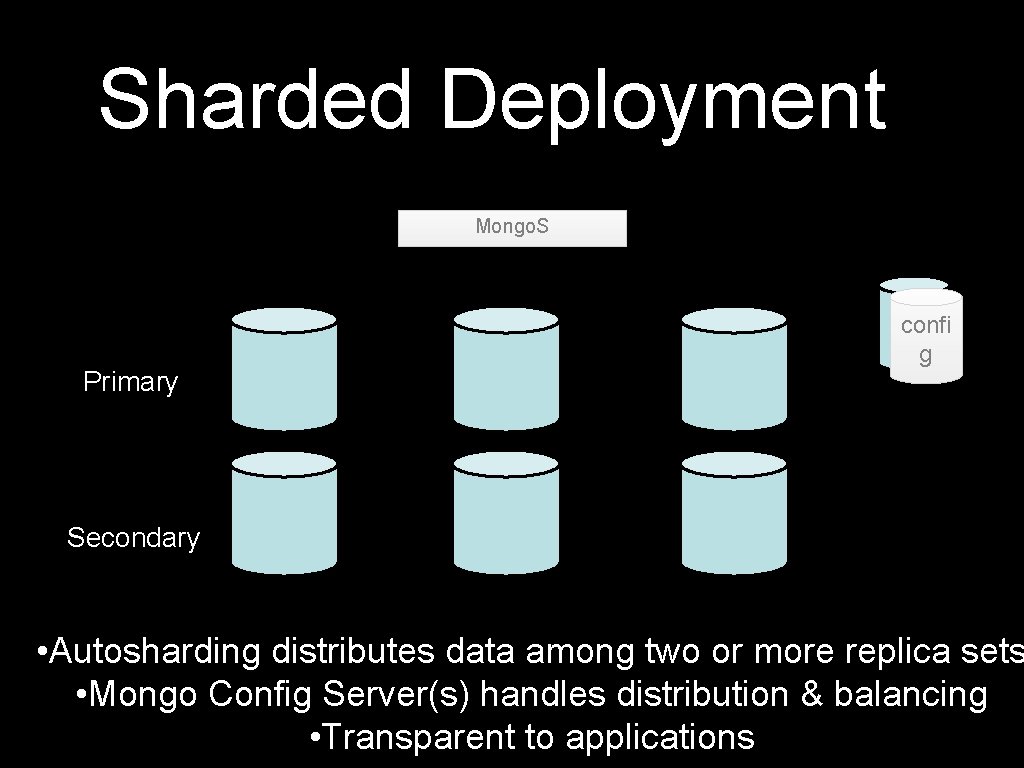 Sharded Deployment

Mongo.S

confi g

Primary

Secondary

• Autosharding distributes data among two or more replica sets
• Mongo Config Server(s) handles distribution & balancing
• Transparent to applications